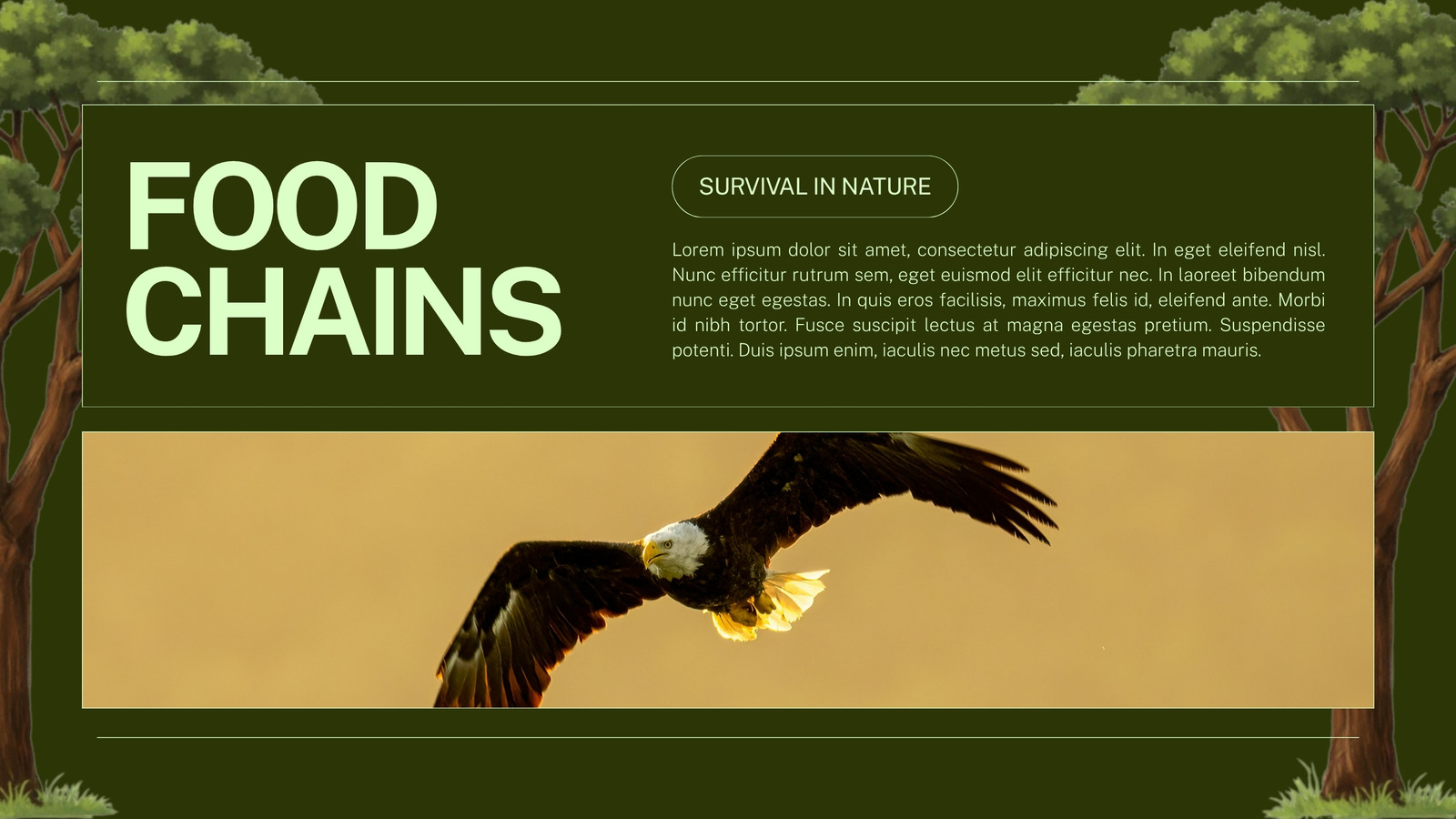 FOOD CHAINS

SURVIVAL IN NATURE

Lorem ipsum dolor sit amet, consectetur adipiscing elit. In eget eleifend nisl. Nunc efficitur rutrum sem, eget euismod elit efficitur nec. In laoreet bibendum nunc eget egestas. In quis eros facilisis, maximus felis id, eleifend ante. Morbi id nibh tortor. Fusce suscipit lectus at magna egestas pretium. Suspendisse potenti. Duis ipsum enim, iaculis nec metus sed, iaculis pharetra mauris.